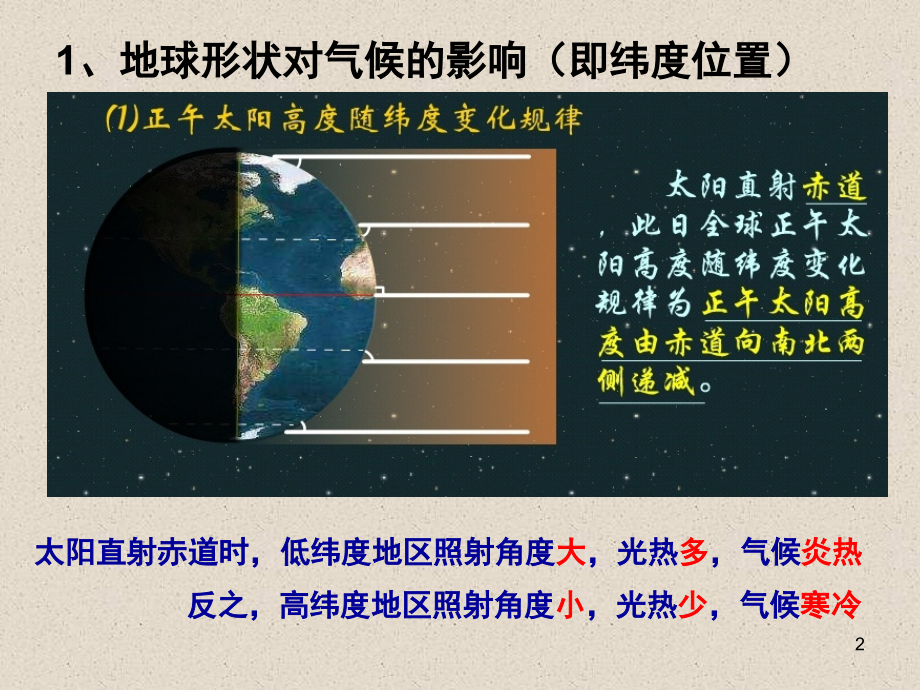 1、地球形状对气候的影响（即纬度位置）

(1)正午太阳高度随纬度变化规律

太阳直射赤道，此日全球正午太阳高度随纬度变化规律为正午太阳高度由赤道向南北两侧递减。

太阳直射赤道时，低纬度地区照射角度大，光热多，气候炎热

反之，高纬度地区照射角度小，光热少，气候寒冷

2